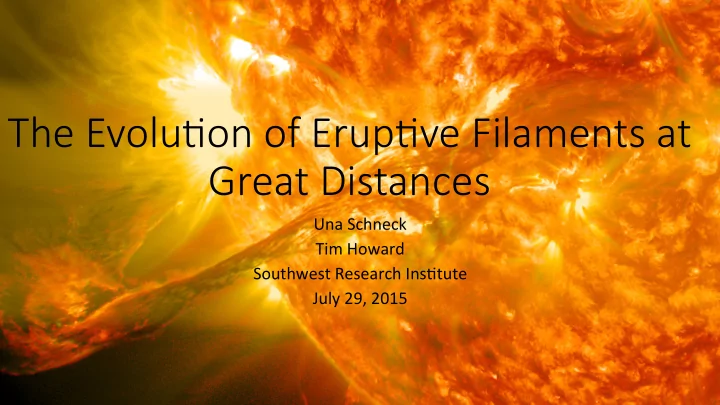 The Evolution of Eruptive Filaments at Great Distances

Una Schneck
Tim Howard
Southwest Research Institute
July 29, 2015